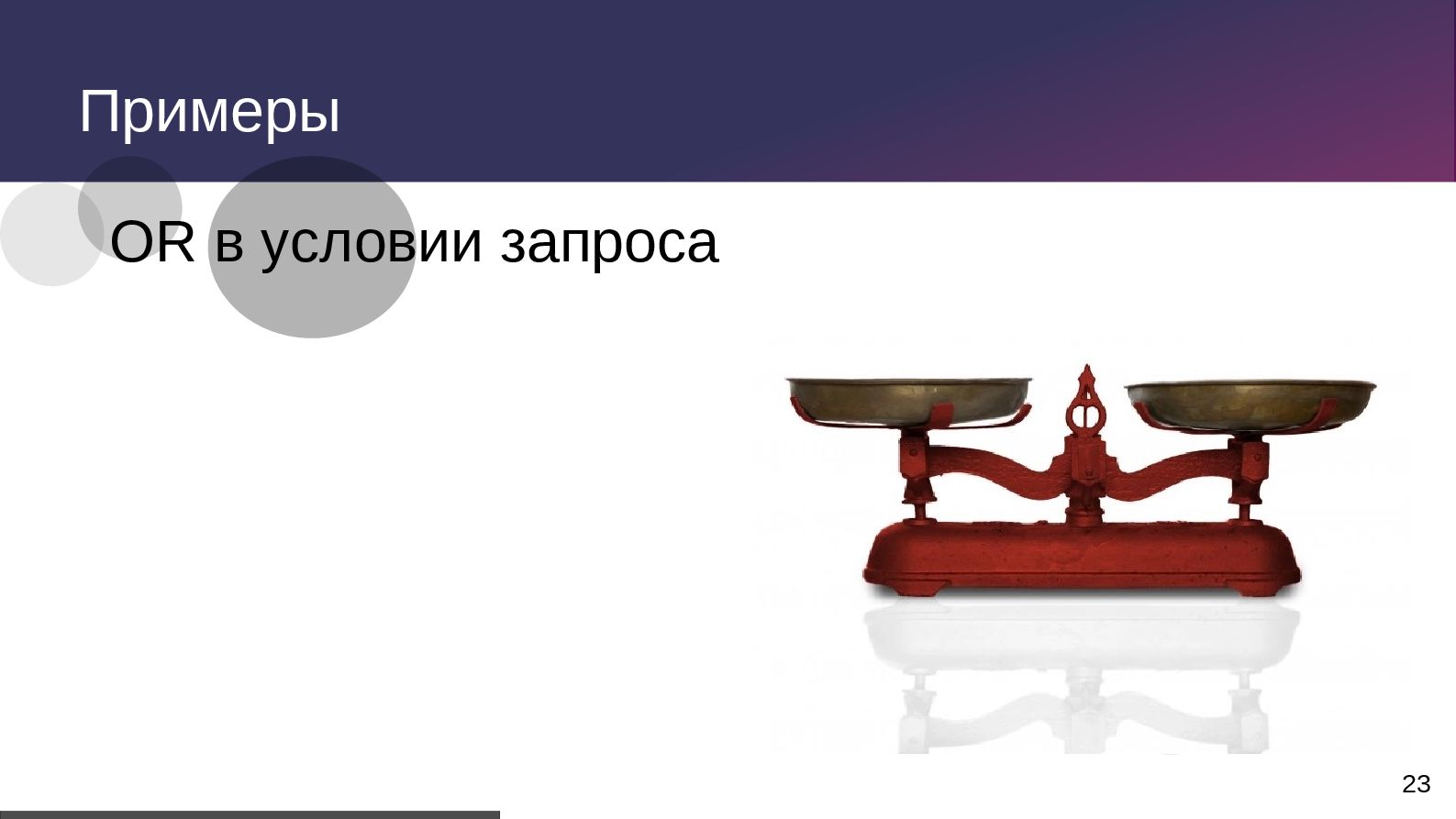 Примеры

OR в условии запроса

23